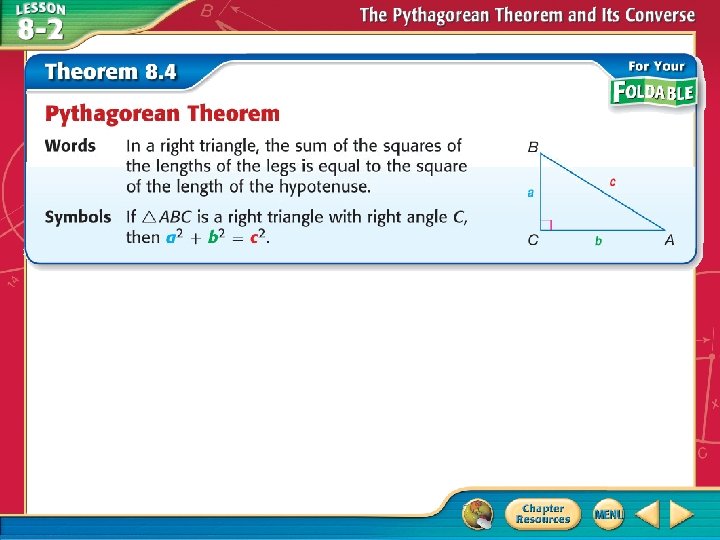 LESSON 8-2

The Pythagorean Theorem and Its Converse

Theorem 8.4

For Your FOLDABLE

Pythagorean Theorem

Words In a right triangle, the sum of the squares of the lengths of the legs is equal to the square of the length of the hypotenuse.

Symbols If $\triangle ABC$ is a right triangle with right angle $C$, then $a^2 + b^2 = c^2$.

B
a
c
C
b
A

Chapter Resources

MENU